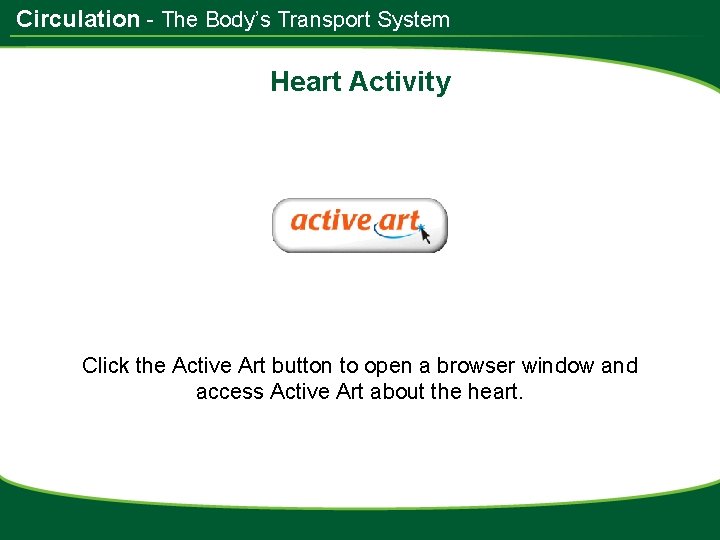 Circulation - The Body's Transport System

Heart Activity

active art

Click the Active Art button to open a browser window and access Active Art about the heart.